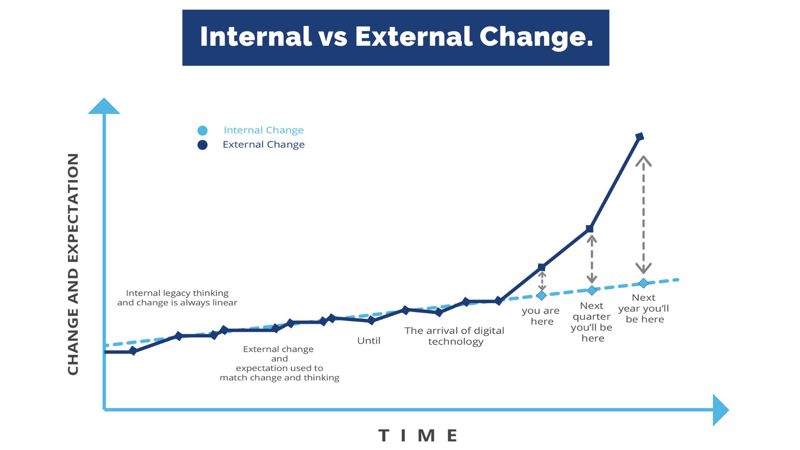 Internal vs External Change.

Internal Change
External Change

CHANGE AND EXPECTATION

Internal legacy thinking and change is always linear

External change and expectation used to match change and thinking

Until

The arrival of digital technology

you are here

Next quarter you'll be here

Next year you'll be here

TIME